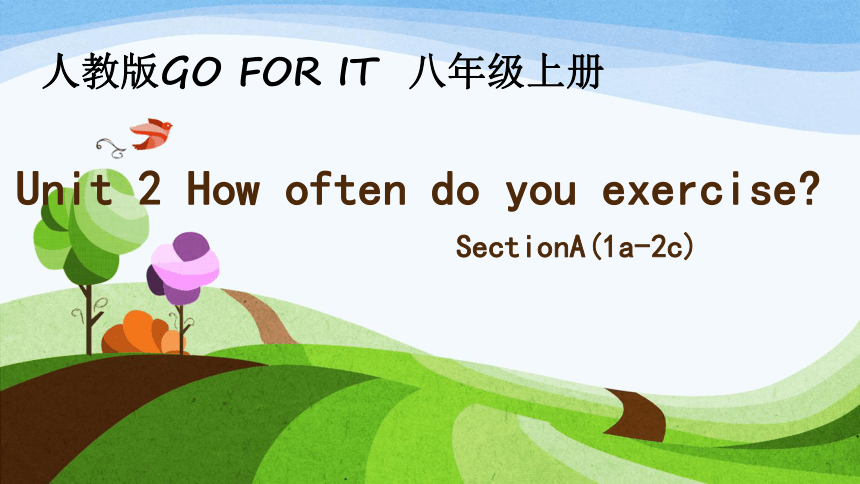 人教版GO FOR IT 八年级上册

Unit 2 How often do you exercise?

SectionA(1a-2c)